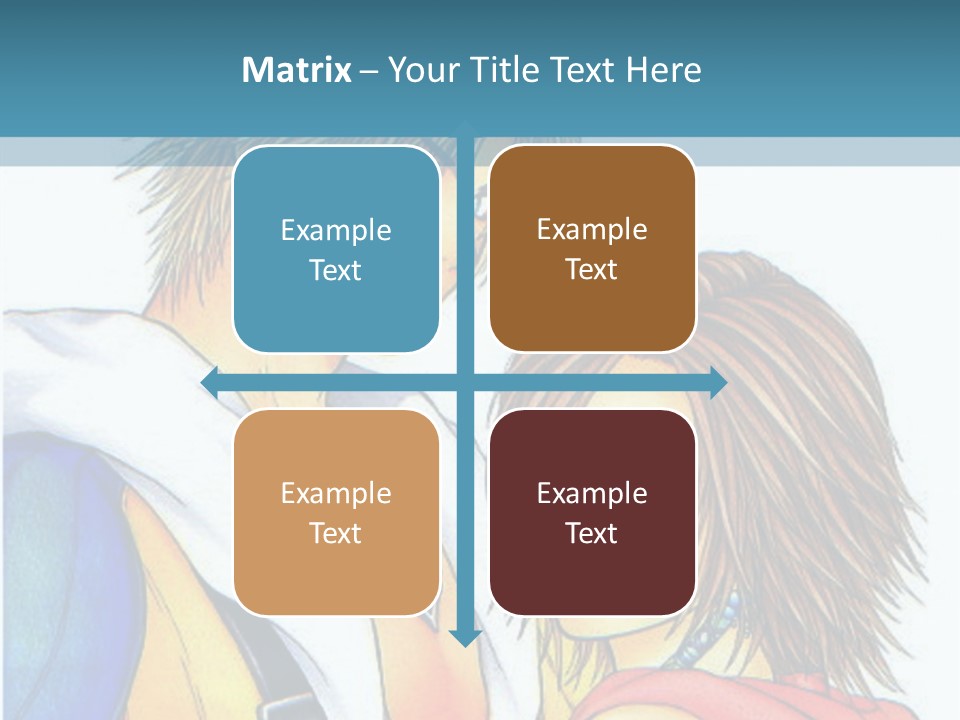 Matrix – Your Title Text Here

Example Text

Example Text

Example Text

Example Text